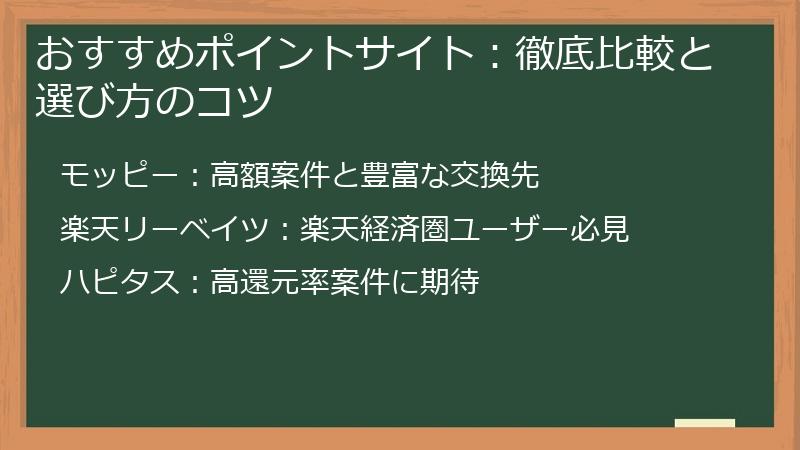 おすすめポイントサイト：徹底比較と選び方のコツ

モッピー：高額案件と豊富な交換先

楽天リーベイツ：楽天経済圏ユーザー必見

ハピタス：高還元率案件に期待